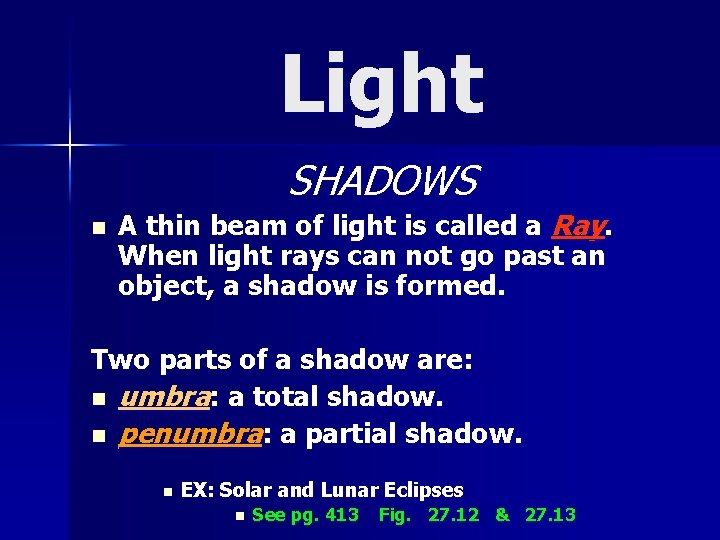 Light

SHADOWS

- A thin beam of light is called a Ray. When light rays can not go past an object, a shadow is formed.

Two parts of a shadow are:
- umbra: a total shadow.
- penumbra: a partial shadow.
  - EX: Solar and Lunar Eclipses
    - See pg. 413 Fig. 27.12 & 27.13